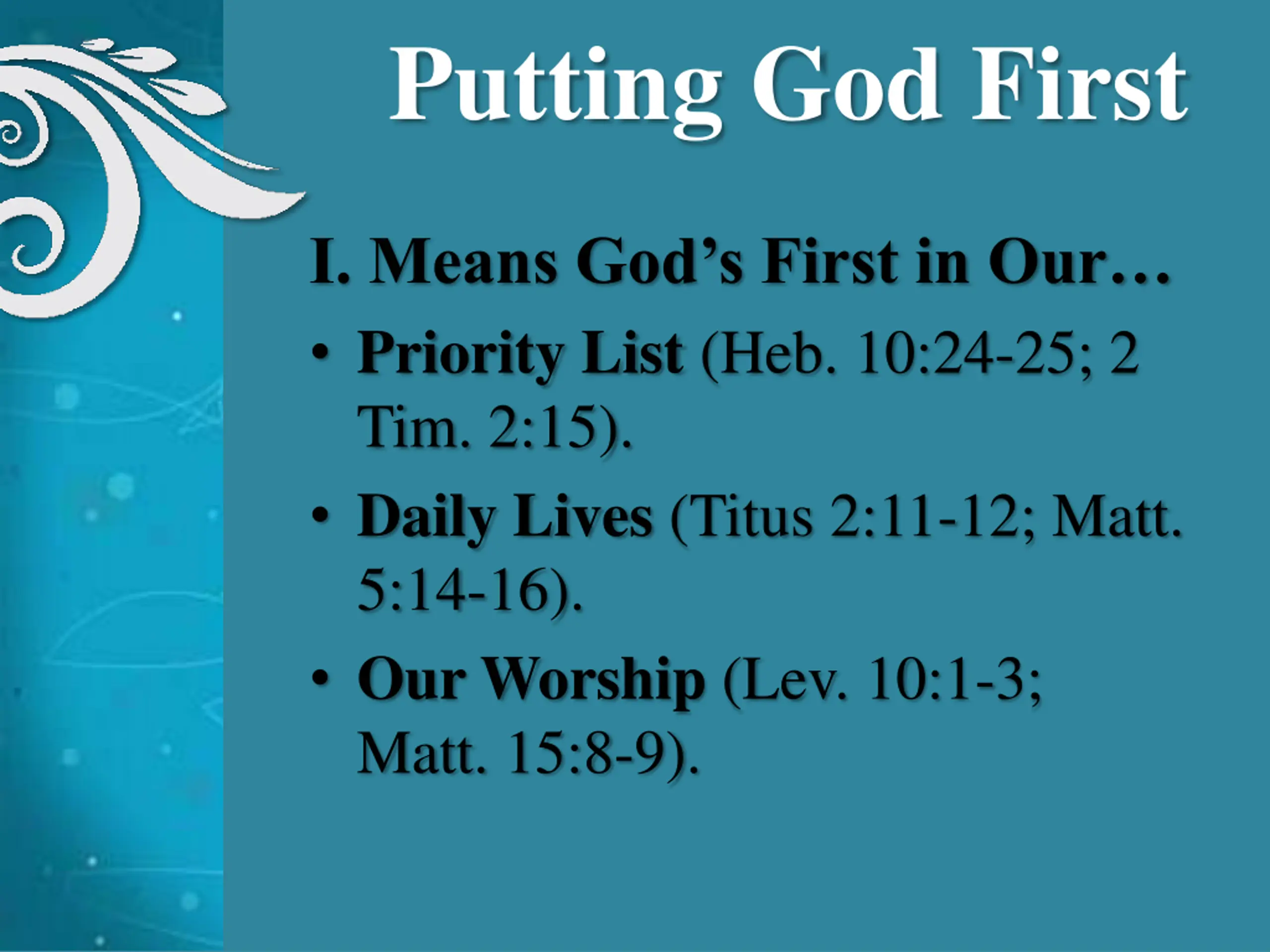 Putting God First

I. Means God's First in Our…

• Priority List (Heb. 10:24-25; 2 Tim. 2:15).

• Daily Lives (Titus 2:11-12; Matt. 5:14-16).

• Our Worship (Lev. 10:1-3; Matt. 15:8-9).